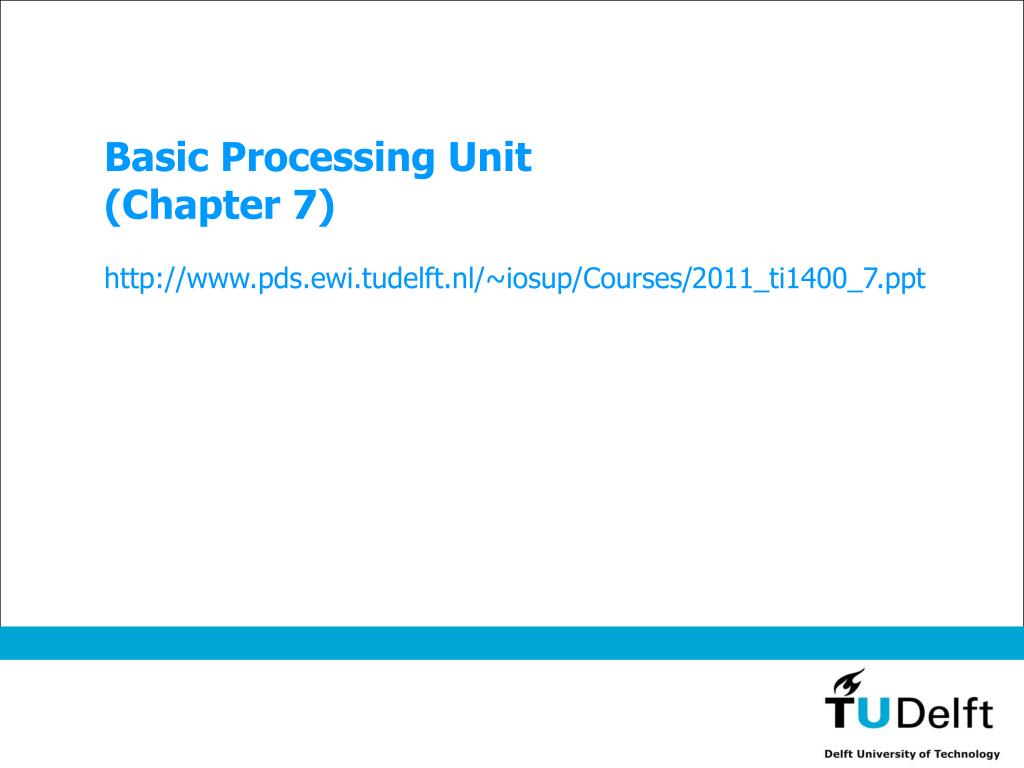 Basic Processing Unit
(Chapter 7)

http://www.pds.ewi.tudelft.nl/~iosup/Courses/2011_ti1400_7.ppt

TUDelft

Delft University of Technology